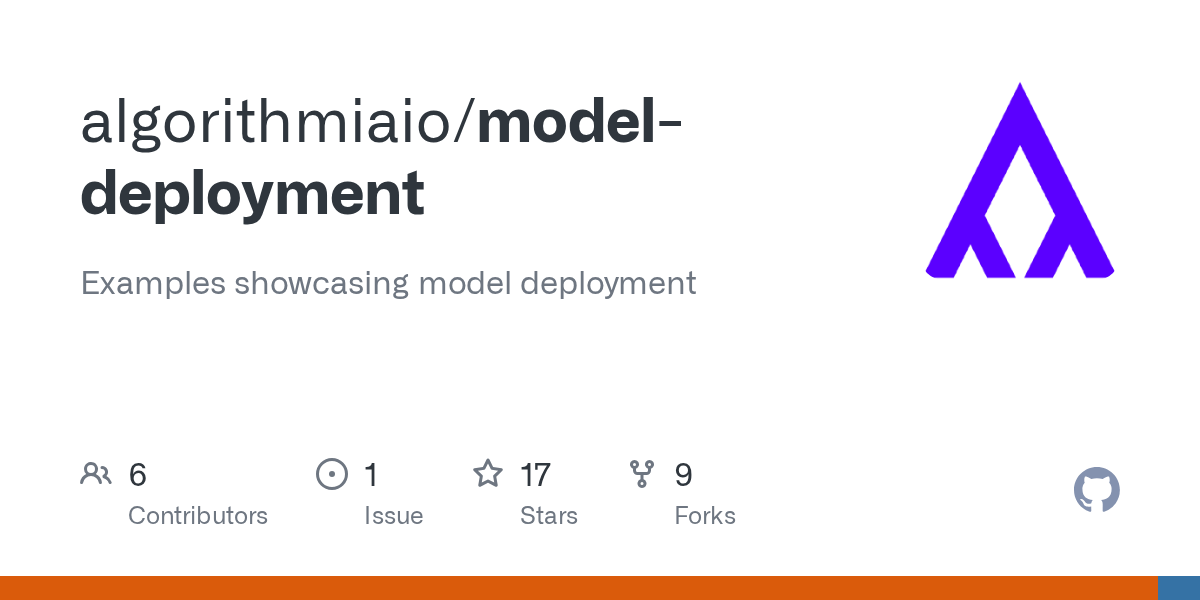 algorithmiaio/model-deployment

Examples showcasing model deployment

6 Contributors

1 Issue

17 Stars

9 Forks